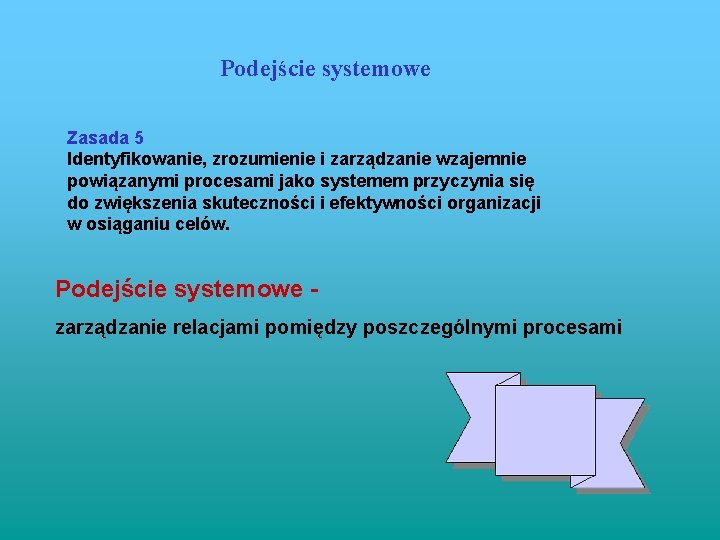 Podejście systemowe

Zasada 5
Identyfikowanie, zrozumienie i zarządzanie wzajemnie powiązanymi procesami jako systemem przyczynia się do zwiększenia skuteczności i efektywności organizacji w osiąganiu celów.

Podejście systemowe -

zarządzanie relacjami pomiędzy poszczególnymi procesami